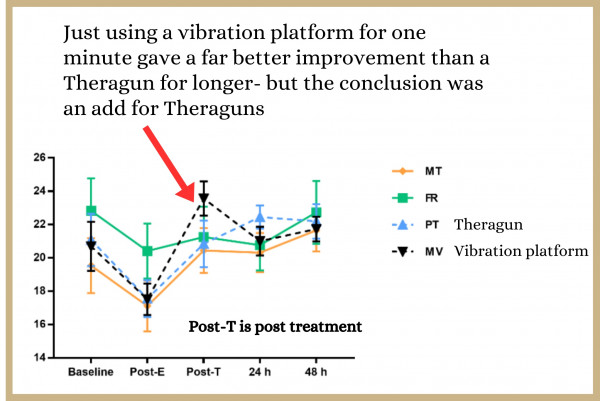 Just using a vibration platform for one minute gave a far better improvement than a Theragun for longer- but the conclusion was an add for Theraguns

26
24
22
20
18
16
14

Baseline Post-E Post-T 24 h 48 h

Post-T is post treatment

MT
FR
PT Theragun
MV Vibration platform